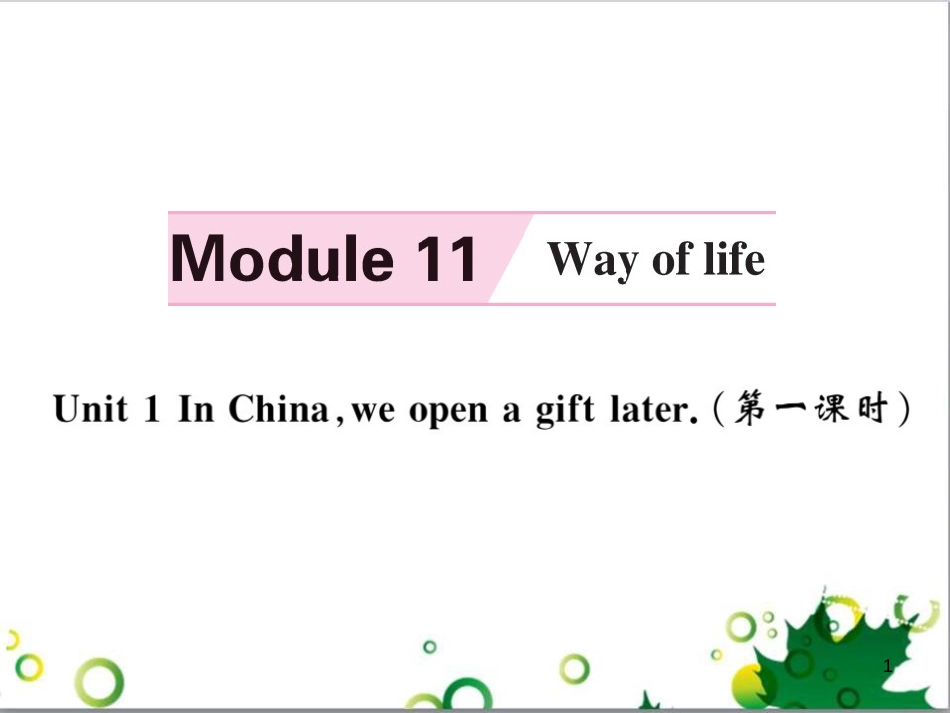 Module 11 Way of life

Unit 1 In China, we open a gift later. (第一课时)

1